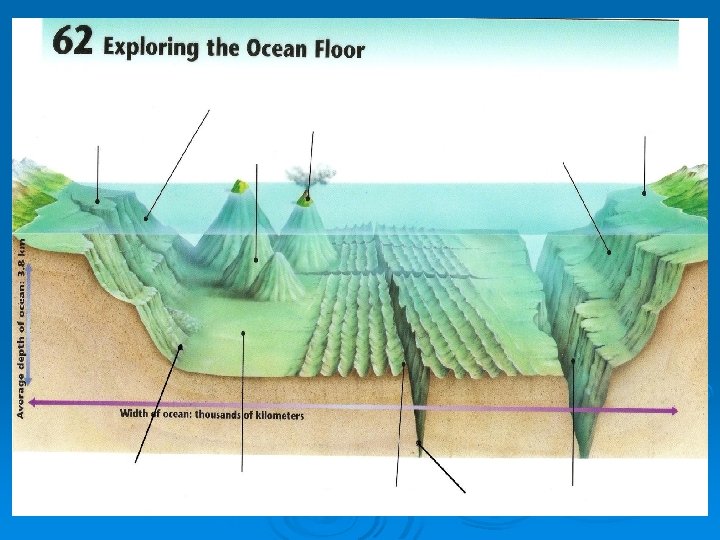 62 Exploring the Ocean Floor

Average depth of ocean: 3.8 km

Width of ocean: thousands of kilometers